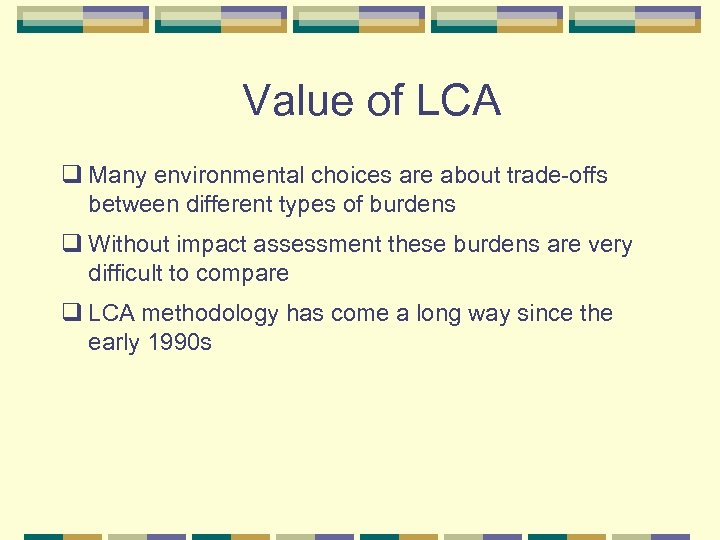 Value of LCA

❑ Many environmental choices are about trade-offs between different types of burdens

❑ Without impact assessment these burdens are very difficult to compare

❑ LCA methodology has come a long way since the early 1990s